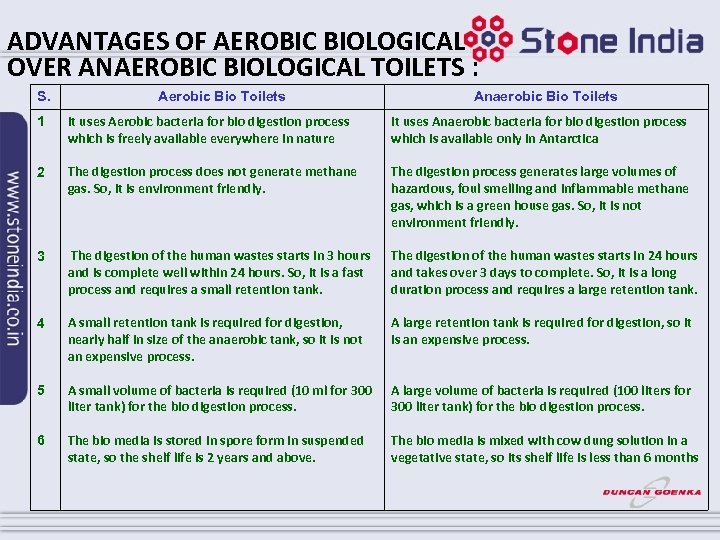 ADVANTAGES OF AEROBIC BIOLOGICAL OVER ANAEROBIC BIOLOGICAL TOILETS :

Stone India

www.stoneindia.co.in

| S. | Aerobic Bio Toilets | Anaerobic Bio Toilets |
|---|---|---|
| 1 | It uses Aerobic bacteria for bio digestion process which is freely available everywhere in nature | It uses Anaerobic bacteria for bio digestion process which is available only in Antarctica |
| 2 | The digestion process does not generate methane gas. So, it is environment friendly. | The digestion process generates large volumes of hazardous, foul smelling and inflammable methane gas, which is a green house gas. So, it is not environment friendly. |
| 3 | The digestion of the human wastes starts in 3 hours and is complete well within 24 hours. So, it is a fast process and requires a small retention tank. | The digestion of the human wastes starts in 24 hours and takes over 3 days to complete. So, it is a long duration process and requires a large retention tank. |
| 4 | A small retention tank is required for digestion, nearly half in size of the anaerobic tank, so it is not an expensive process. | A large retention tank is required for digestion, so it is an expensive process. |
| 5 | A small volume of bacteria is required (10 ml for 300 liter tank) for the bio digestion process. | A large volume of bacteria is required (100 liters for 300 liter tank) for the bio digestion process. |
| 6 | The bio media is stored in spore form in suspended state, so the shelf life is 2 years and above. | The bio media is mixed with cow dung solution in a vegetative state, so its shelf life is less than 6 months |

DUNCAN GOENKA